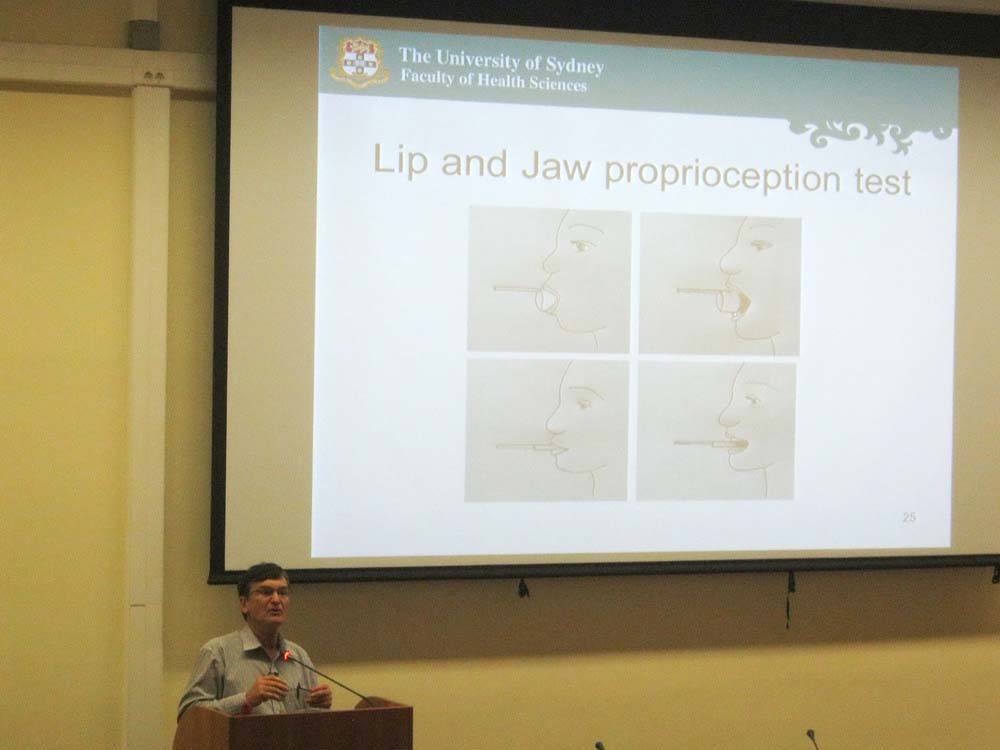 The University of Sydney
Faculty of Health Sciences

Lip and Jaw proprioception test

25